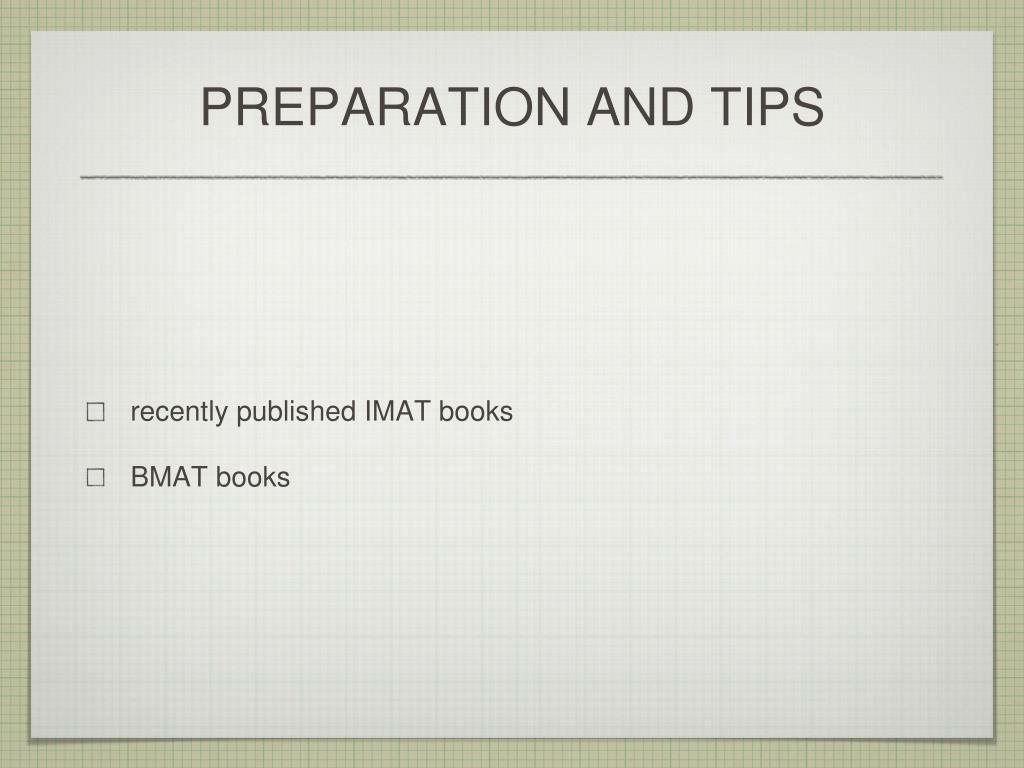 PREPARATION AND TIPS

☐ recently published IMAT books

☐ BMAT books